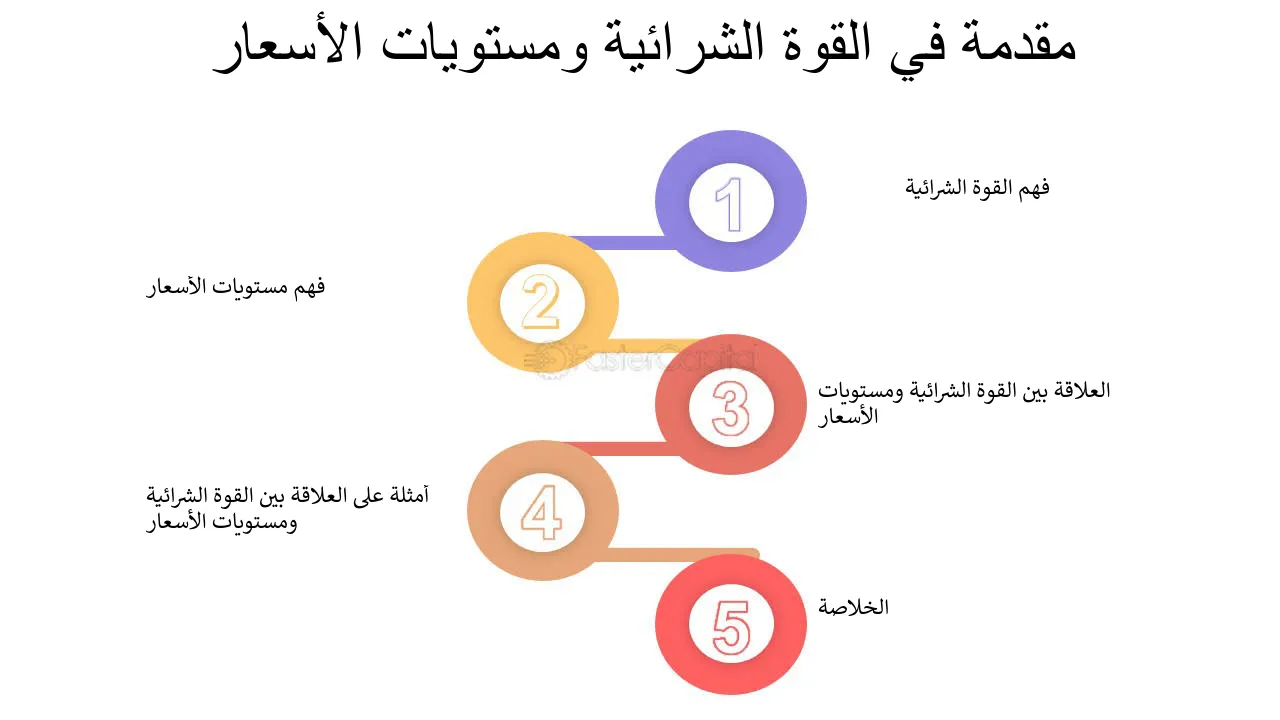 مقدمة في القوة الشرائية ومستويات الأسعار

1

فهم القوة الشرائية

2

فهم مستويات الأسعار

FasterCapital

3

العلاقة بين القوة الشرائية ومستويات الأسعار

4

أمثلة على العلاقة بين القوة الشرائية ومستويات الأسعار

5

الخلاصة